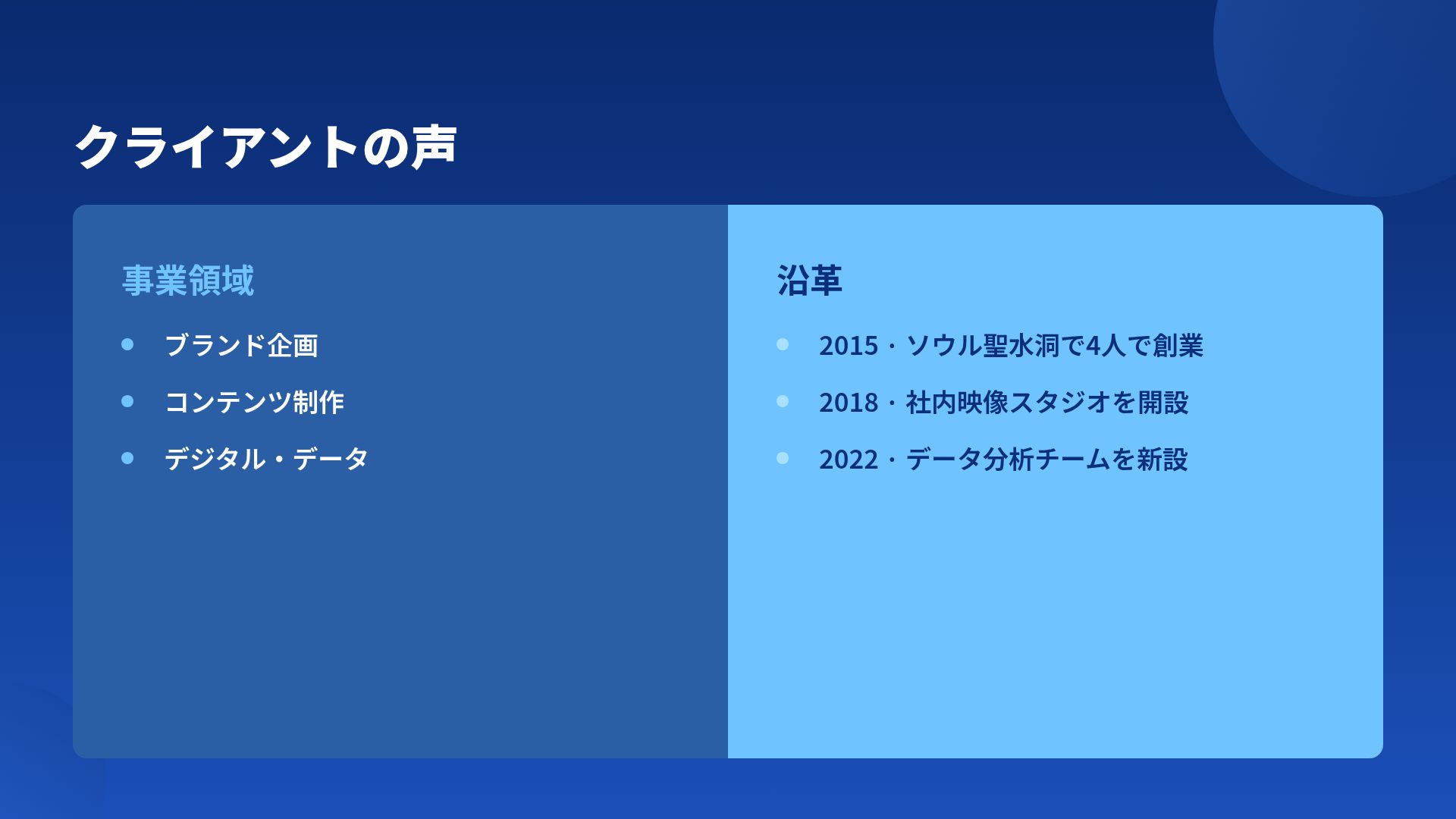 クライアントの声

事業領域

• ブランド企画
• コンテンツ制作
• デジタル・データ

沿革

• 2015・ソウル聖水洞で4人で創業
• 2018・社内映像スタジオを開設
• 2022・データ分析チームを新設